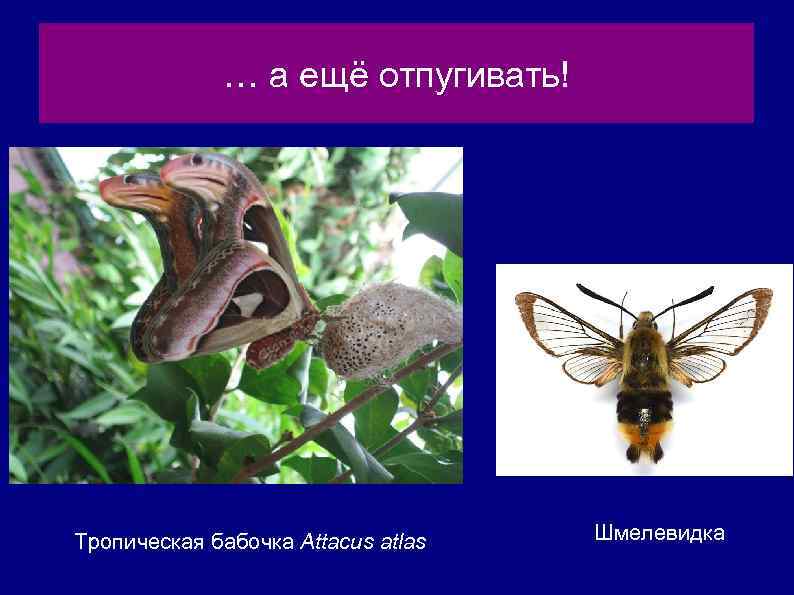 … а ещё отпугивать!

Тропическая бабочка Attacus atlas

Шмелевидка